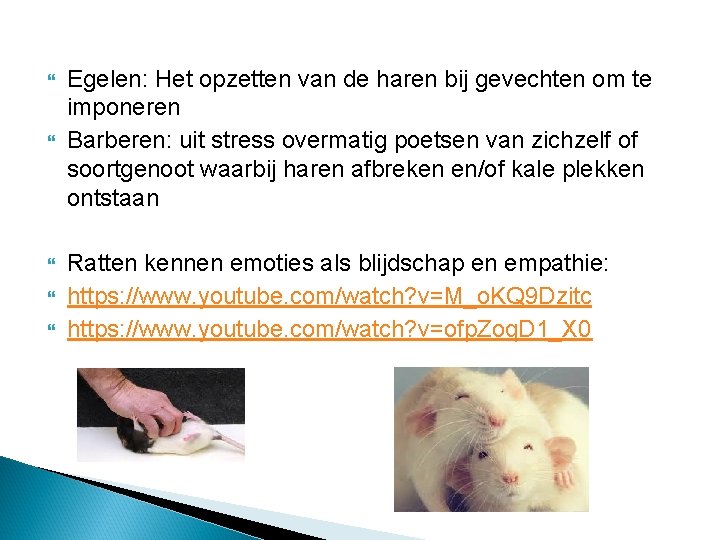 Egelen: Het opzetten van de haren bij gevechten om te imponeren

Barberen: uit stress overmatig poetsen van zichzelf of soortgenoot waarbij haren afbreken en/of kale plekken ontstaan

Ratten kennen emoties als blijdschap en empathie:

https://www.youtube.com/watch?v=M_oKQ9Dzitc

https://www.youtube.com/watch?v=ofpZoqD1_X0